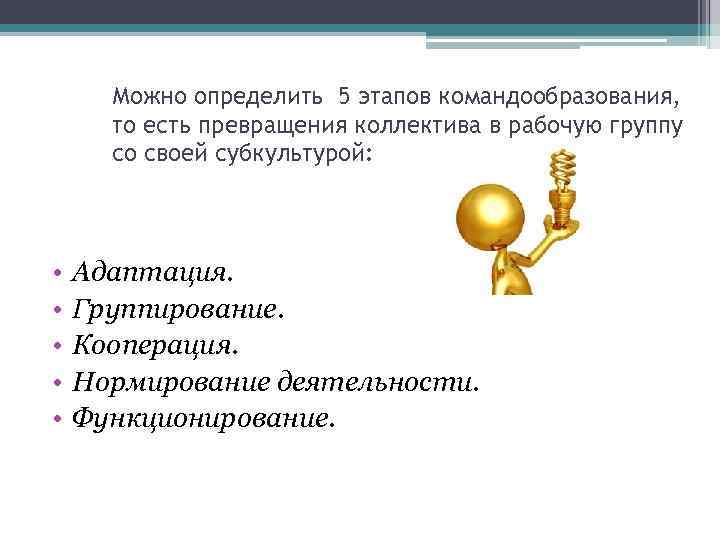 Можно определить 5 этапов командообразования, то есть превращения коллектива в рабочую группу со своей субкультурой:

• Адаптация.
• Группирование.
• Кооперация.
• Нормирование деятельности.
• Функционирование.